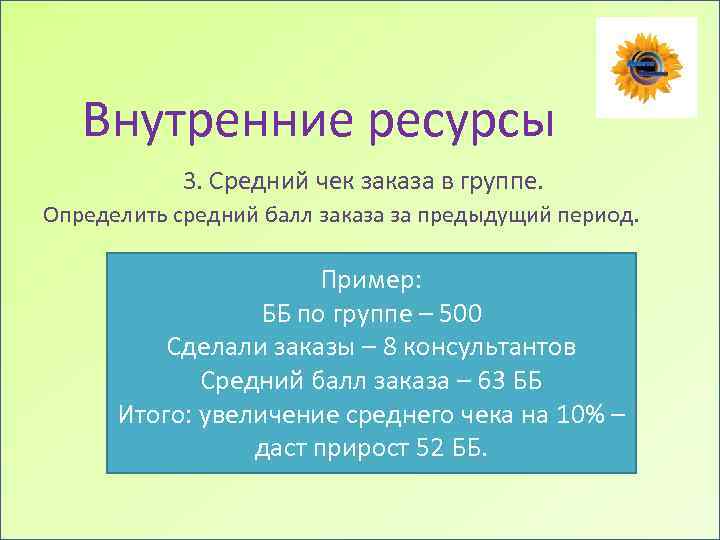 Внутренние ресурсы

3. Средний чек заказа в группе.

Определить средний балл заказа за предыдущий период.

Пример:
ББ по группе – 500
Сделали заказы – 8 консультантов
Средний балл заказа – 63 ББ
Итого: увеличение среднего чека на 10% – даст прирост 52 ББ.